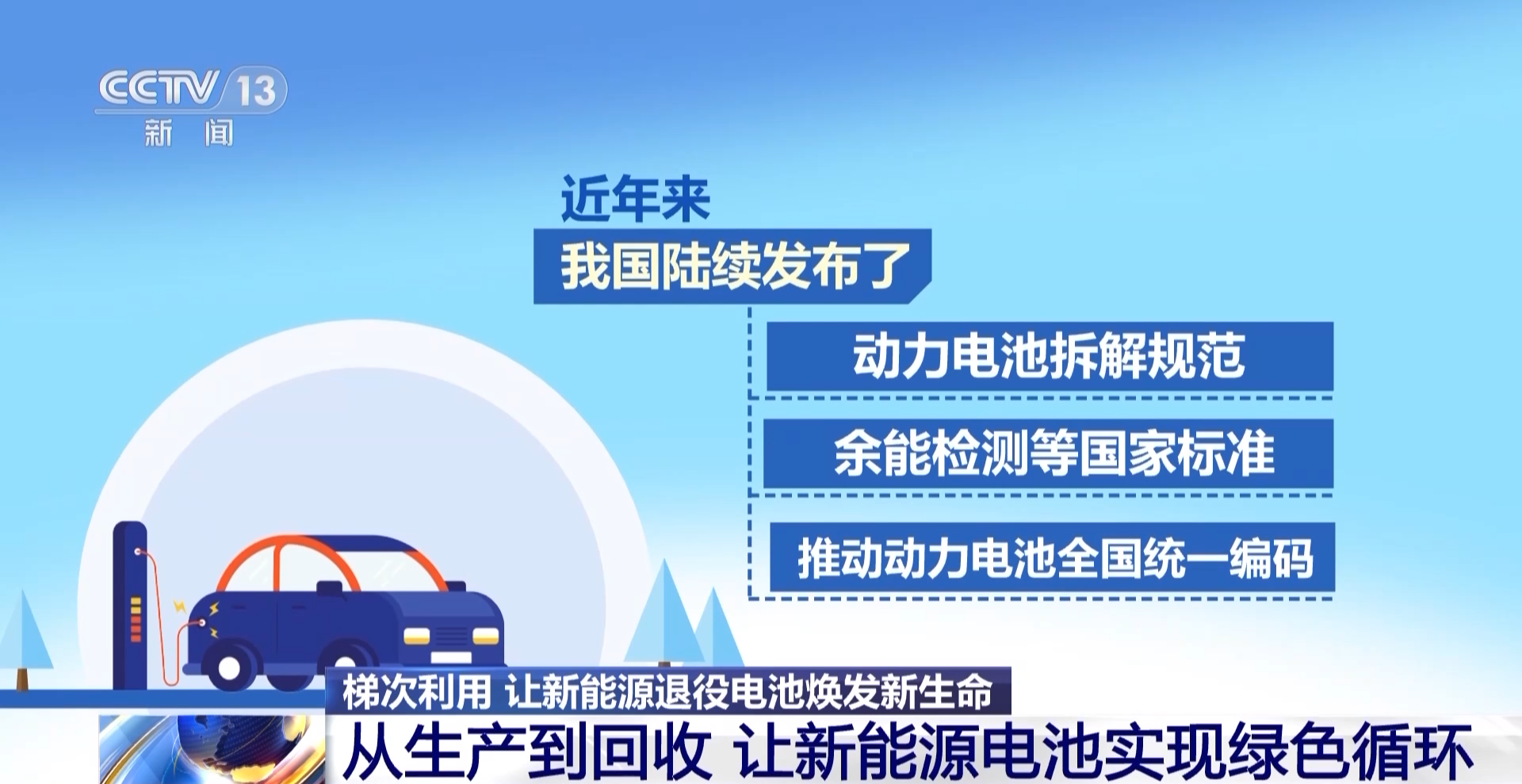 CCTV 13
新闻

近年来
我国陆续发布了

动力电池拆解规范

余能检测等国家标准

推动动力电池全国统一编码

梯次利用 让新能源退役电池焕发新生命

从生产到回收 让新能源电池实现绿色循环